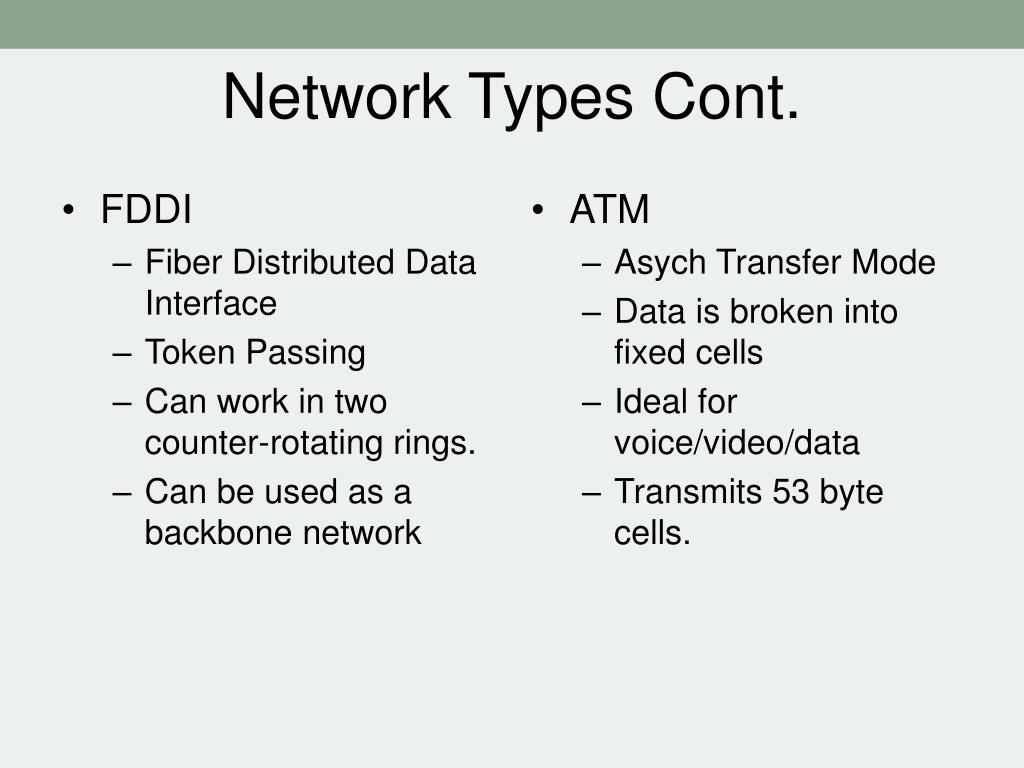 Network Types Cont.

• FDDI
– Fiber Distributed Data Interface
– Token Passing
– Can work in two counter-rotating rings.
– Can be used as a backbone network

• ATM
– Asych Transfer Mode
– Data is broken into fixed cells
– Ideal for voice/video/data
– Transmits 53 byte cells.